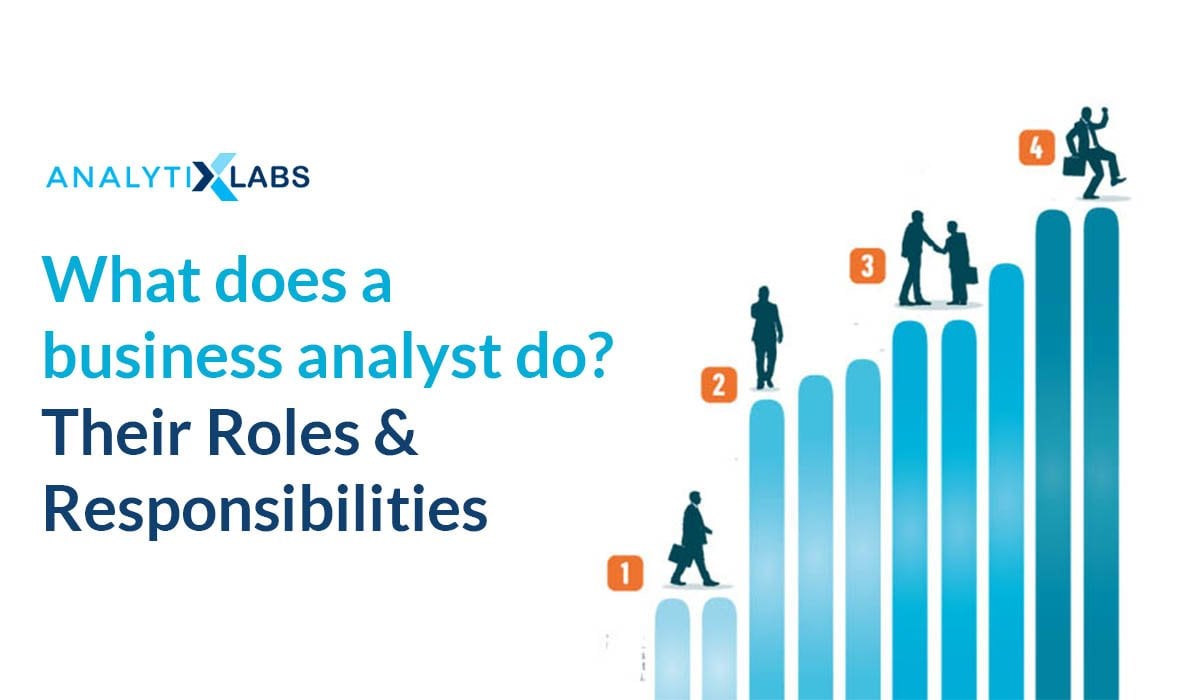 ANALYTIXLABS

What does a business analyst do? Their Roles & Responsibilities

1

2

3

4